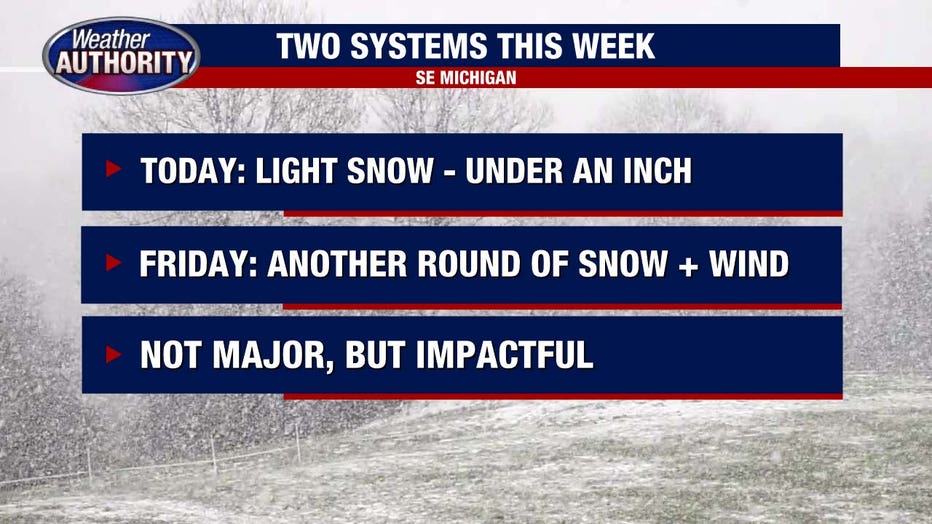 Weather AUTHORITY

TWO SYSTEMS THIS WEEK

SE MICHIGAN

TODAY: LIGHT SNOW - UNDER AN INCH

FRIDAY: ANOTHER ROUND OF SNOW + WIND

NOT MAJOR, BUT IMPACTFUL